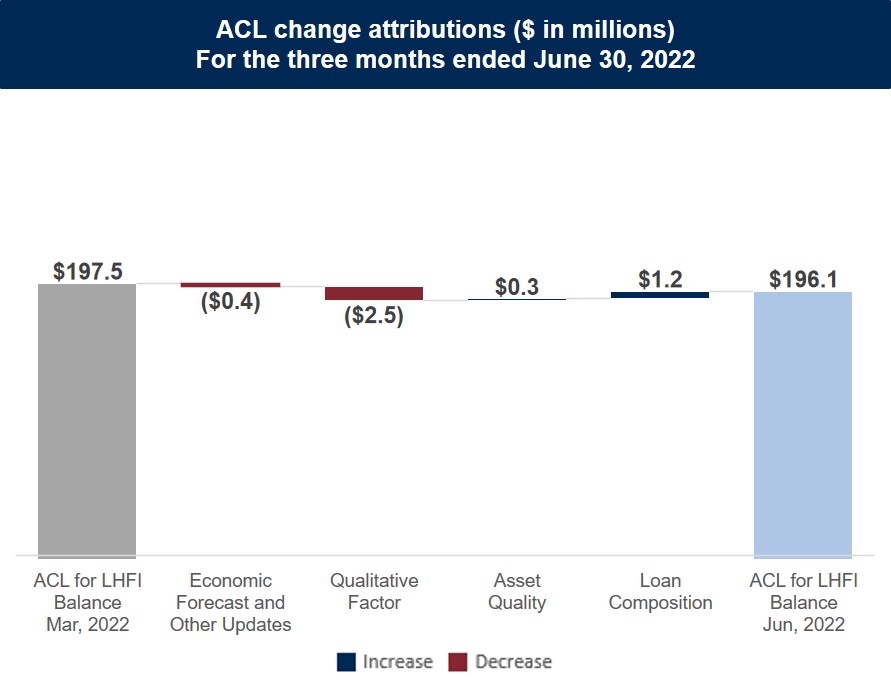 ACL change attributions ($ in millions)
For the three months ended June 30, 2022

$197.5
($0.4)
($2.5)
$0.3
$1.2
$196.1

ACL for LHFI Balance Mar, 2022
Economic Forecast and Other Updates
Qualitative Factor
Asset Quality
Loan Composition
ACL for LHFI Balance Jun, 2022

Increase
Decrease